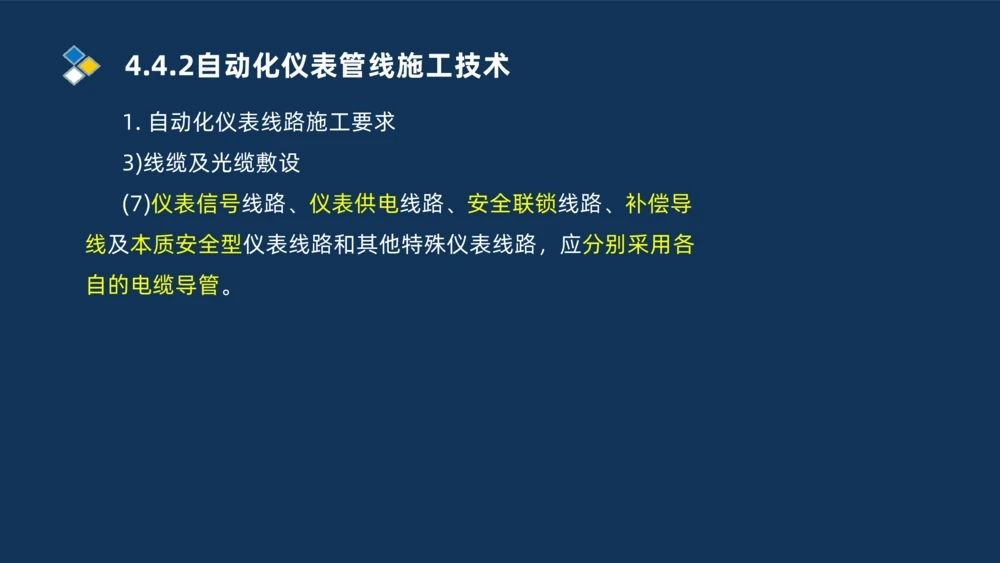 4.4.2自动化仪表管线施工技术

1. 自动化仪表线路施工要求

3)线缆及光缆敷设

(7)仪表信号线路、仪表供电线路、安全联锁线路、补偿导线及本质安全型仪表线路和其他特殊仪表线路，应分别采用各自的电缆导管。